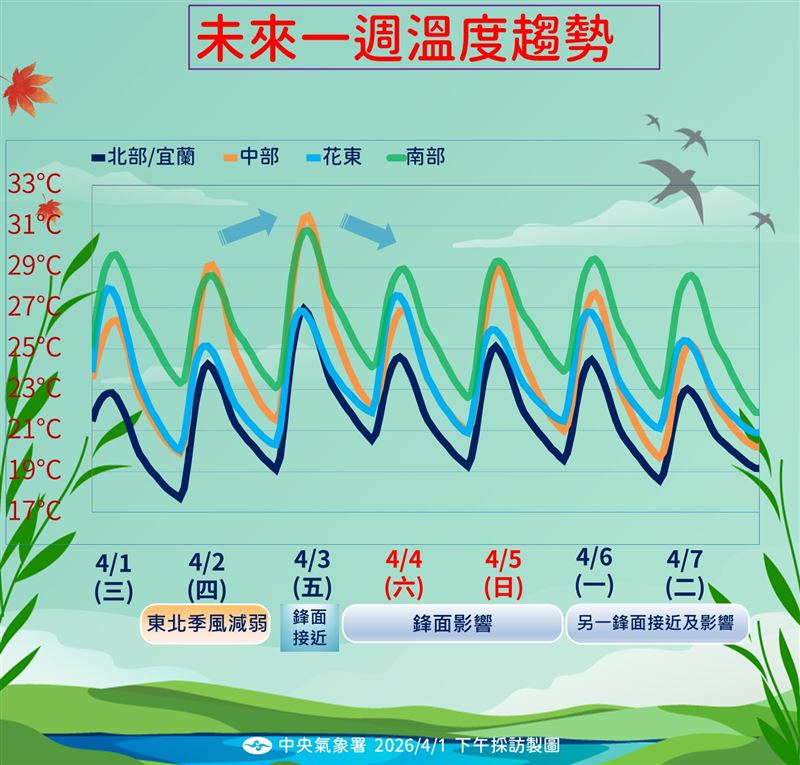 未來一週溫度趨勢

北部/宜蘭　中部　花東　南部

33°C
31°C
29°C
27°C
25°C
23°C
21°C
19°C
17°C

4/1 (三)
4/2 (四)
4/3 (五)
4/4 (六)
4/5 (日)
4/6 (一)
4/7 (二)

東北季風減弱
鋒面接近
鋒面影響
另一鋒面接近及影響

中央氣象署 2026/4/1 下午採訪製圖